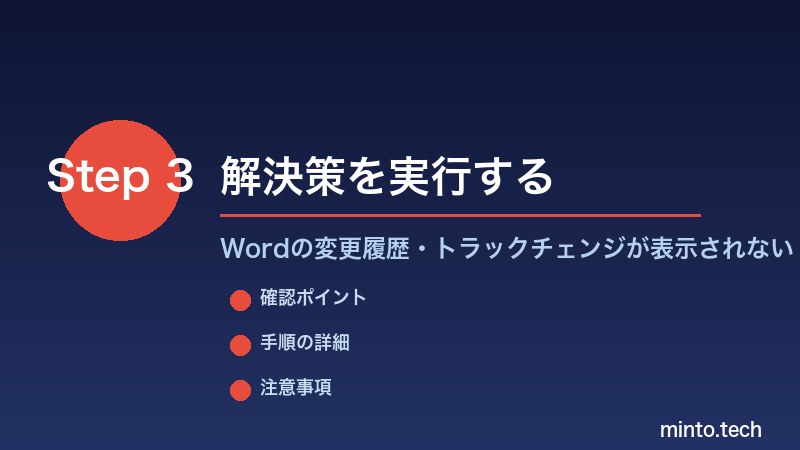 Step 3 解決策を実行する

Wordの変更履歴・トラックチェンジが表示されない

確認ポイント

手順の詳細

注意事項

minto.tech